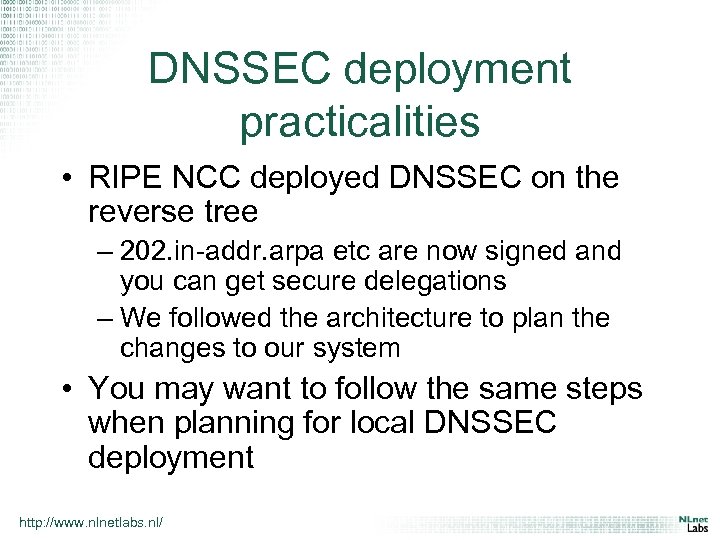 DNSSEC deployment practicalities

• RIPE NCC deployed DNSSEC on the reverse tree

– 202.in-addr.arpa etc are now signed and you can get secure delegations

– We followed the architecture to plan the changes to our system

• You may want to follow the same steps when planning for local DNSSEC deployment

http://www.nlnetlabs.nl/

NLnet Labs